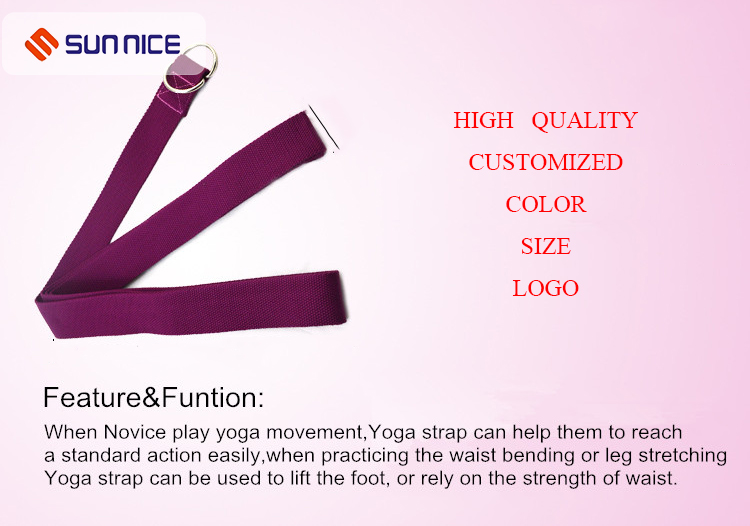 SUN NICE

HIGH QUALITY
CUSTOMIZED
COLOR
SIZE
LOGO

Feature&Funtion:

When Novice play yoga movement,Yoga strap can help them to reach a standard action easily,when practicing the waist bending or leg stretching Yoga strap can be used to lift the foot, or rely on the strength of waist.